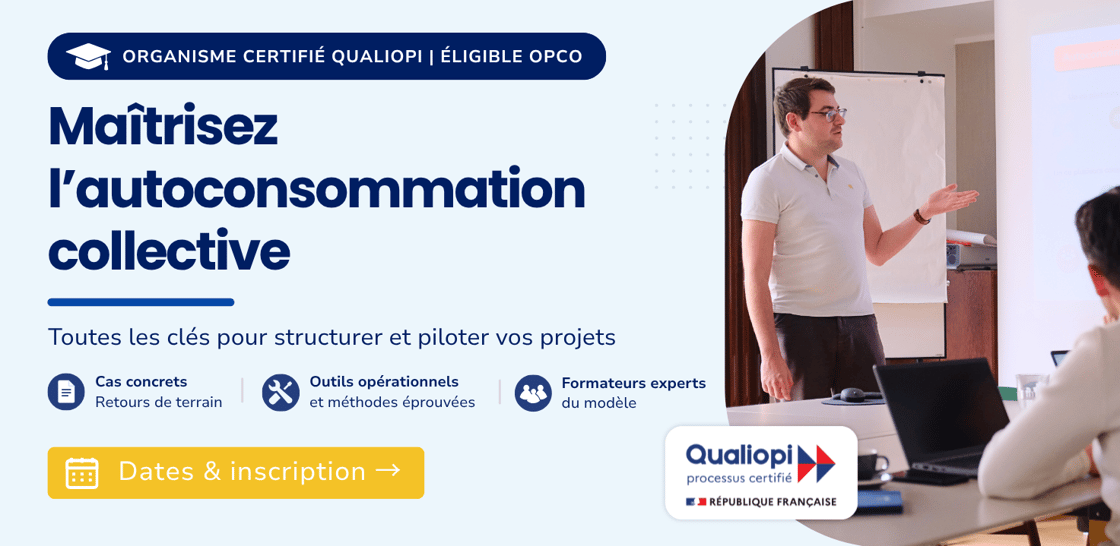 ORGANISME CERTIFIÉ QUALIOPI | ÉLIGIBLE OPCO

Maîtrisez l'autoconsommation collective

Toutes les clés pour structurer et piloter vos projets

Cas concrets
Retours de terrain

Outils opérationnels
et méthodes éprouvées

Formateurs experts
du modèle

Dates & inscription →

Qualiopi
processus certifié
RÉPUBLIQUE FRANÇAISE